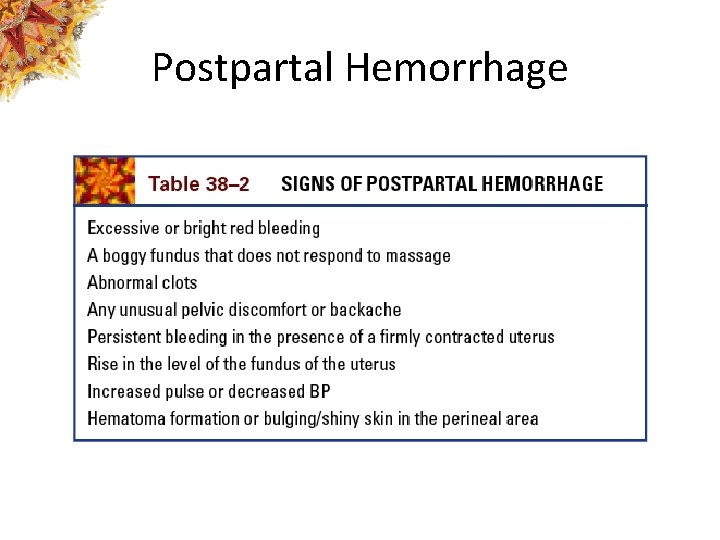 Postpartal Hemorrhage

Table 38–2 SIGNS OF POSTPARTAL HEMORRHAGE

Excessive or bright red bleeding
A boggy fundus that does not respond to massage
Abnormal clots
Any unusual pelvic discomfort or backache
Persistent bleeding in the presence of a firmly contracted uterus
Rise in the level of the fundus of the uterus
Increased pulse or decreased BP
Hematoma formation or bulging/shiny skin in the perineal area